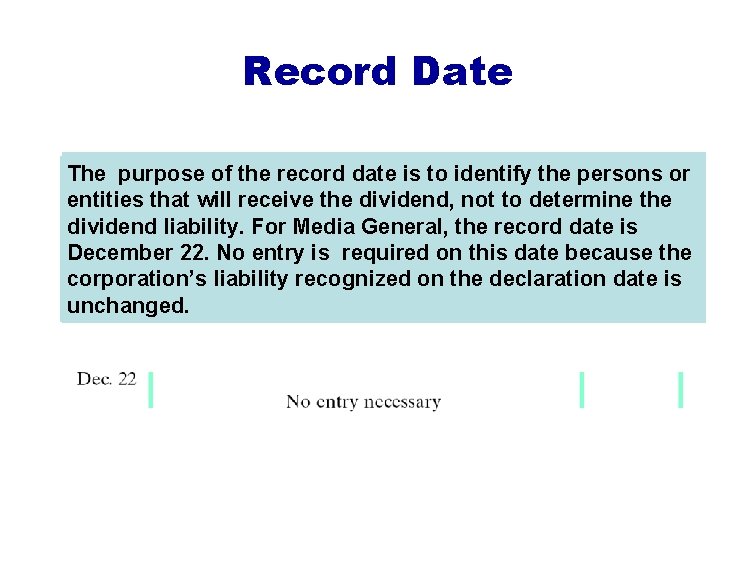 Record Date

The purpose of the record date is to identify the persons or entities that will receive the dividend, not to determine the dividend liability. For Media General, the record date is December 22. No entry is required on this date because the corporation's liability recognized on the declaration date is unchanged.

Dec. 22

No entry necessary